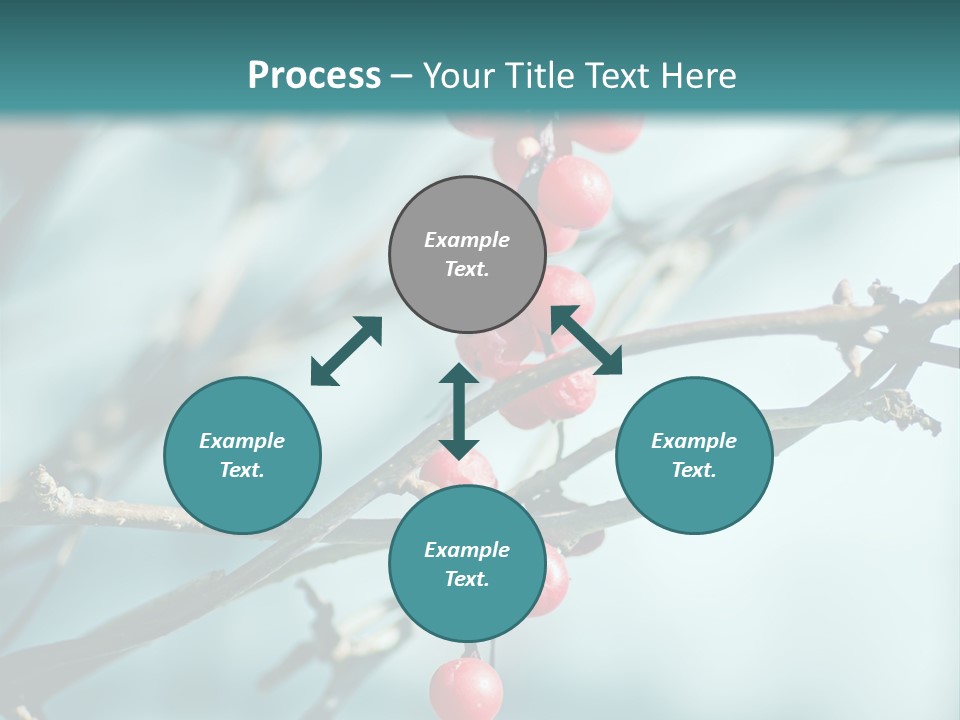 Process – Your Title Text Here

Example Text.

Example Text.

Example Text.

Example Text.